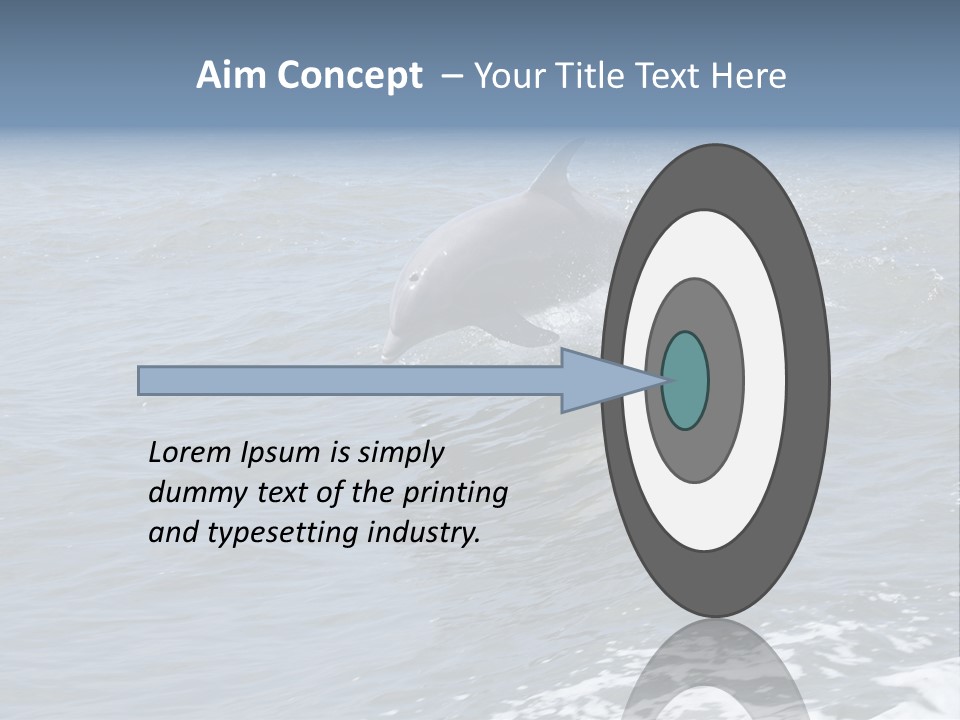 Aim Concept – Your Title Text Here

Lorem Ipsum is simply dummy text of the printing and typesetting industry.